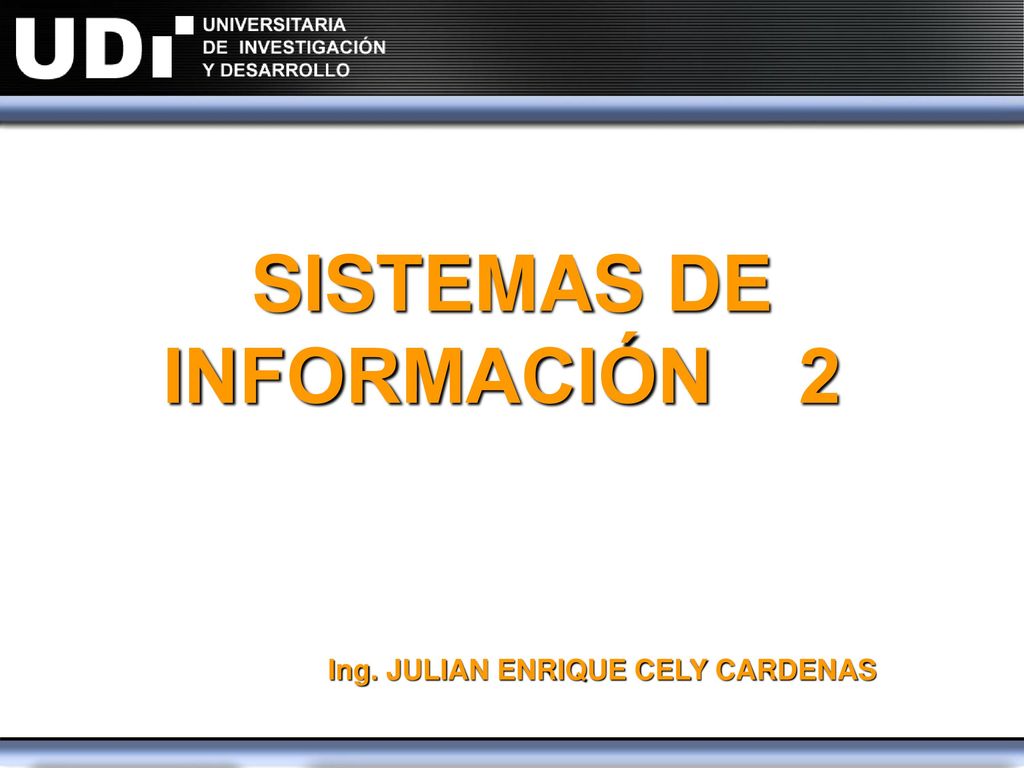 UDI UNIVERSITARIA DE INVESTIGACIÓN Y DESARROLLO

SISTEMAS DE INFORMACIÓN 2

Ing. JULIAN ENRIQUE CELY CARDENAS